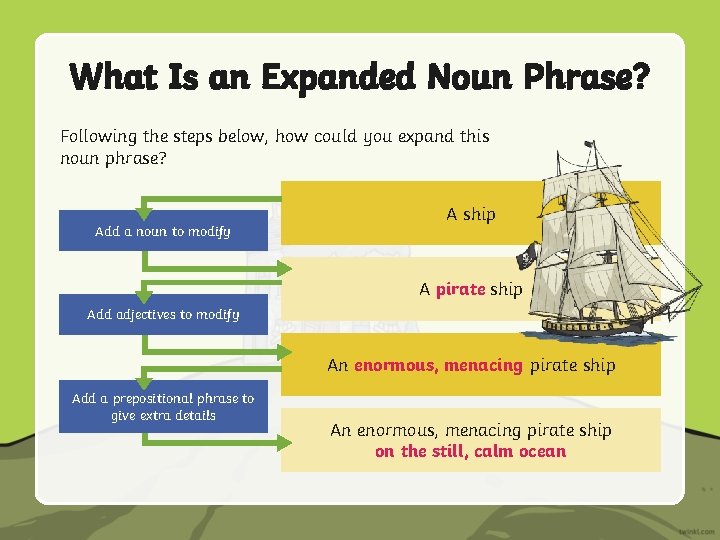 What Is an Expanded Noun Phrase?

Following the steps below, how could you expand this noun phrase?

Add a noun to modify

Add adjectives to modify

Add a prepositional phrase to give extra details

A ship

A pirate ship

An enormous, menacing pirate ship

An enormous, menacing pirate ship on the still, calm ocean

twinkl.com